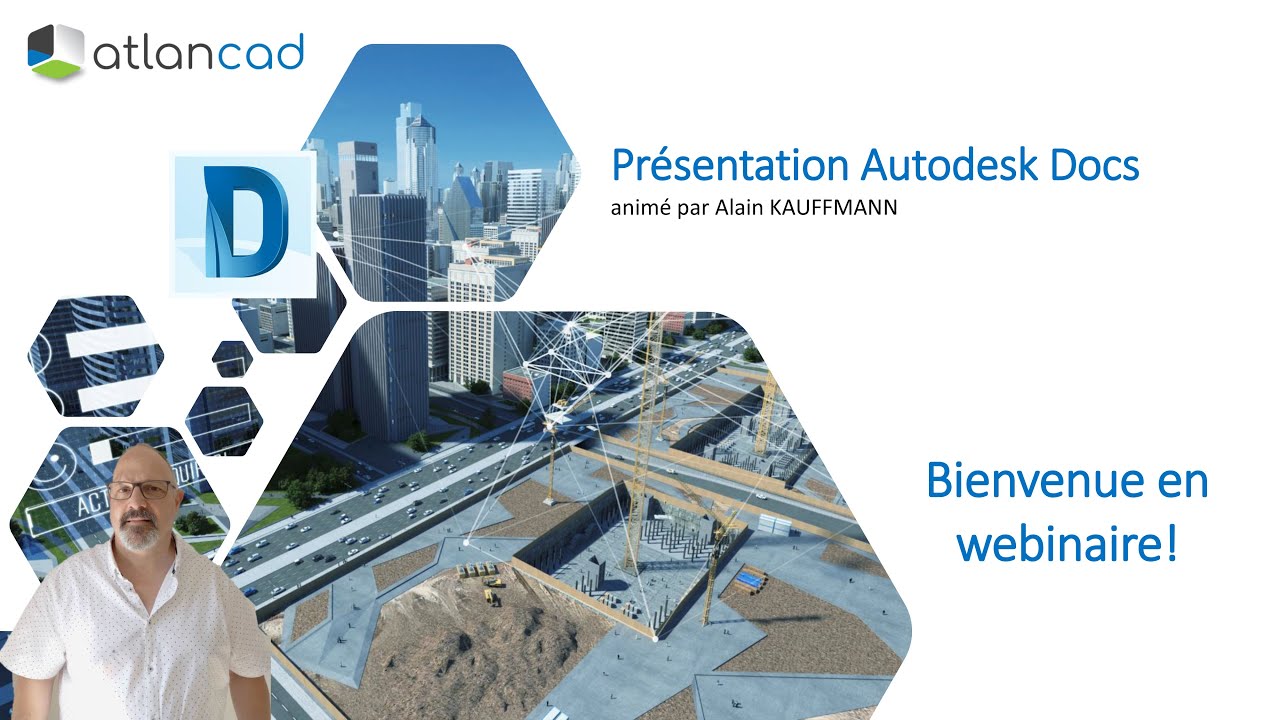 atlancad

D

Présentation Autodesk Docs
animé par Alain KAUFFMANN

Bienvenue en webinaire!